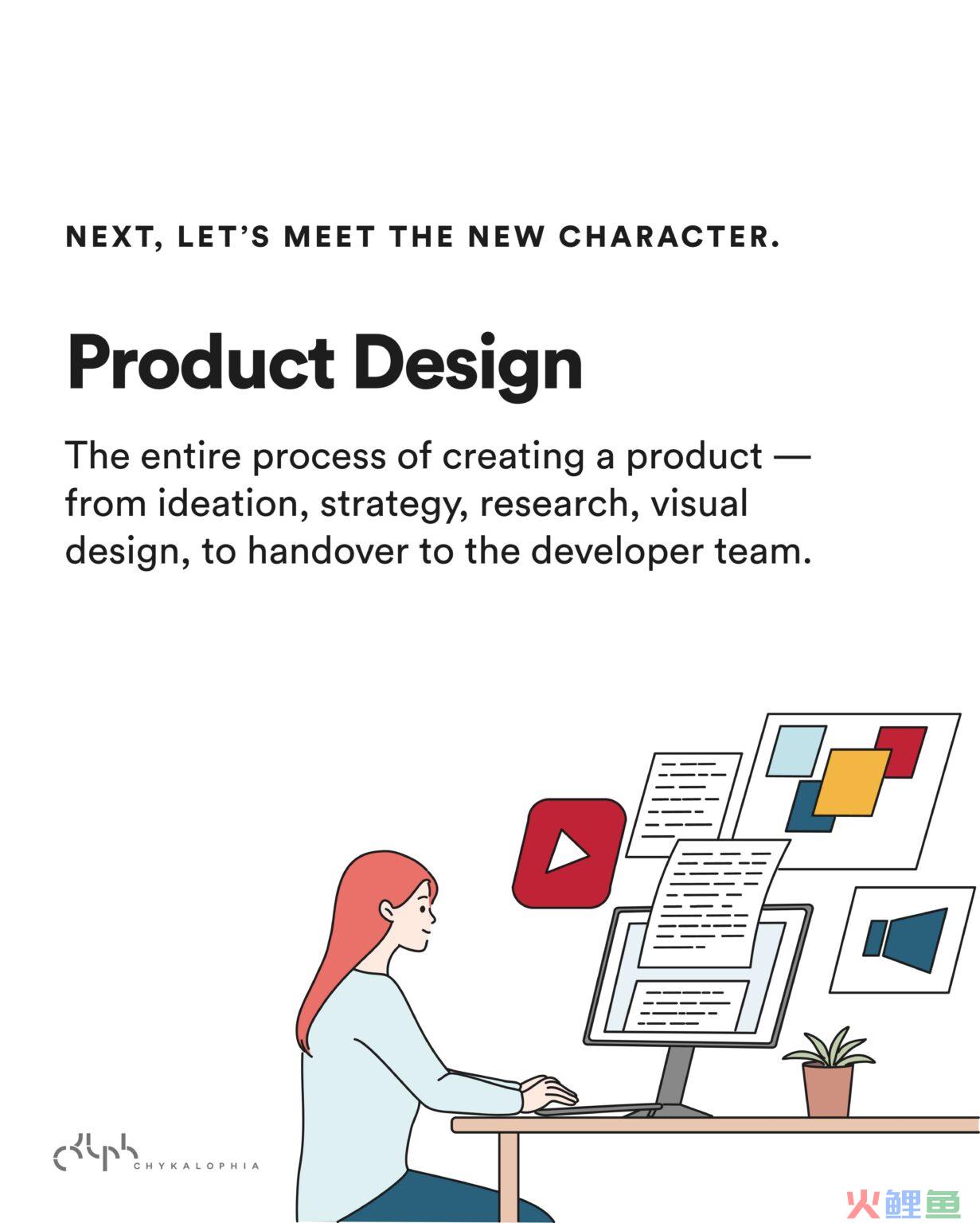 NEXT, LET'S MEET THE NEW CHARACTER.

Product Design

The entire process of creating a product — from ideation, strategy, research, visual design, to handover to the developer team.

CHYKALOPHIA

火鲤鱼